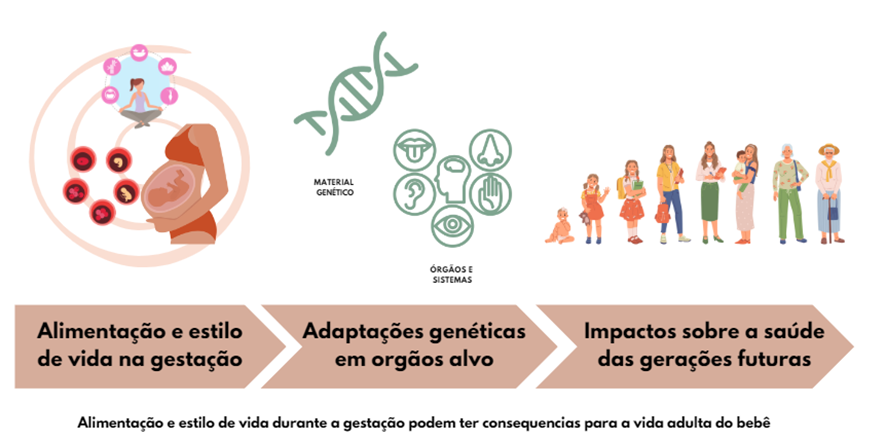 MATERIAL GENÉTICO

ÓRGÃOS E SISTEMAS

Alimentação e estilo de vida na gestação

Adaptações genéticas em orgãos alvo

Impactos sobre a saúde das gerações futuras

Alimentação e estilo de vida durante a gestação podem ter consequencias para a vida adulta do bebê